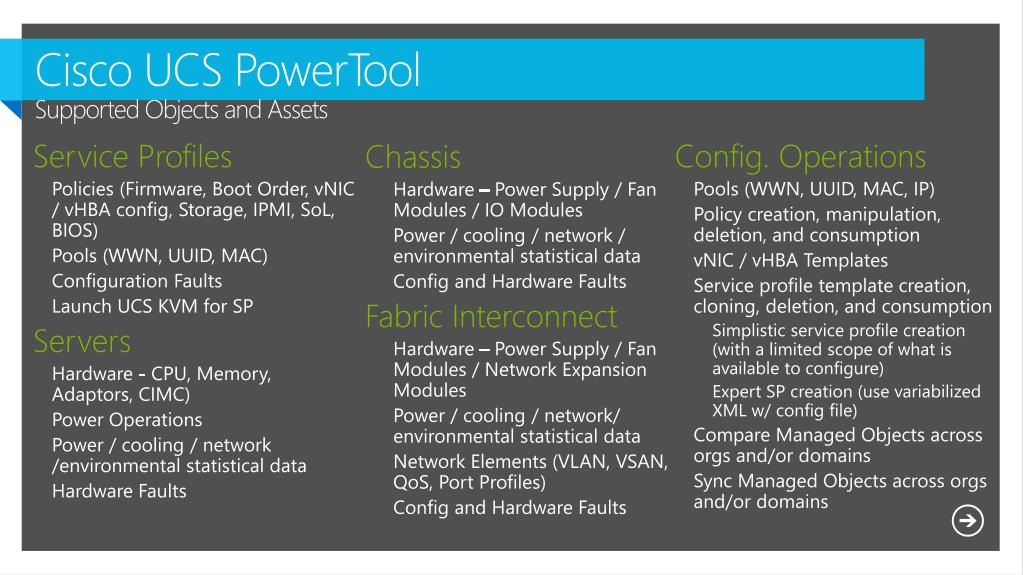 Cisco UCS PowerTool
Supported Objects and Assets

Service Profiles

Policies (Firmware, Boot Order, vNIC / vHBA config, Storage, IPMI, SoL, BIOS)

Pools (WWN, UUID, MAC)

Configuration Faults

Launch UCS KVM for SP

Servers

Hardware - CPU, Memory, Adaptors, CIMC)

Power Operations

Power / cooling / network /environmental statistical data

Hardware Faults

Chassis

Hardware – Power Supply / Fan Modules / IO Modules

Power / cooling / network / environmental statistical data

Config and Hardware Faults

Fabric Interconnect

Hardware – Power Supply / Fan Modules / Network Expansion Modules

Power / cooling / network/ environmental statistical data

Network Elements (VLAN, VSAN, QoS, Port Profiles)

Config and Hardware Faults

Config. Operations

Pools (WWN, UUID, MAC, IP)

Policy creation, manipulation, deletion, and consumption

vNIC / vHBA Templates

Service profile template creation, cloning, deletion, and consumption

Simplistic service profile creation (with a limited scope of what is available to configure)

Expert SP creation (use variabilized XML w/ config file)

Compare Managed Objects across orgs and/or domains

Sync Managed Objects across orgs and/or domains